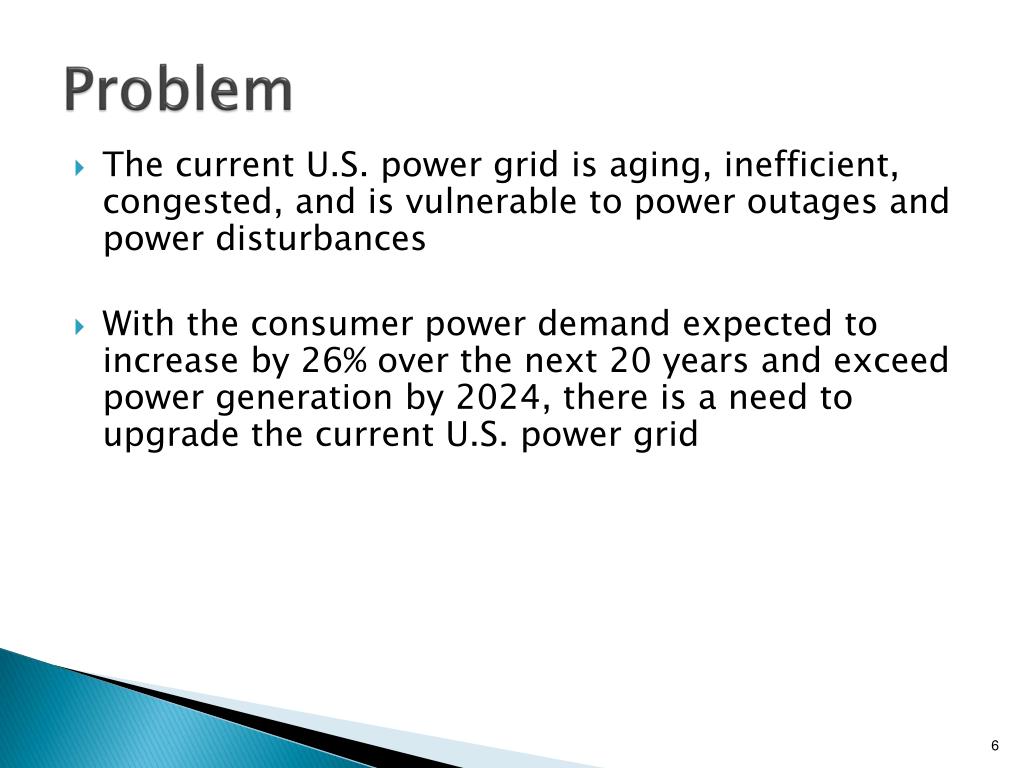 Problem

The current U.S. power grid is aging, inefficient, congested, and is vulnerable to power outages and power disturbances

With the consumer power demand expected to increase by 26% over the next 20 years and exceed power generation by 2024, there is a need to upgrade the current U.S. power grid

6